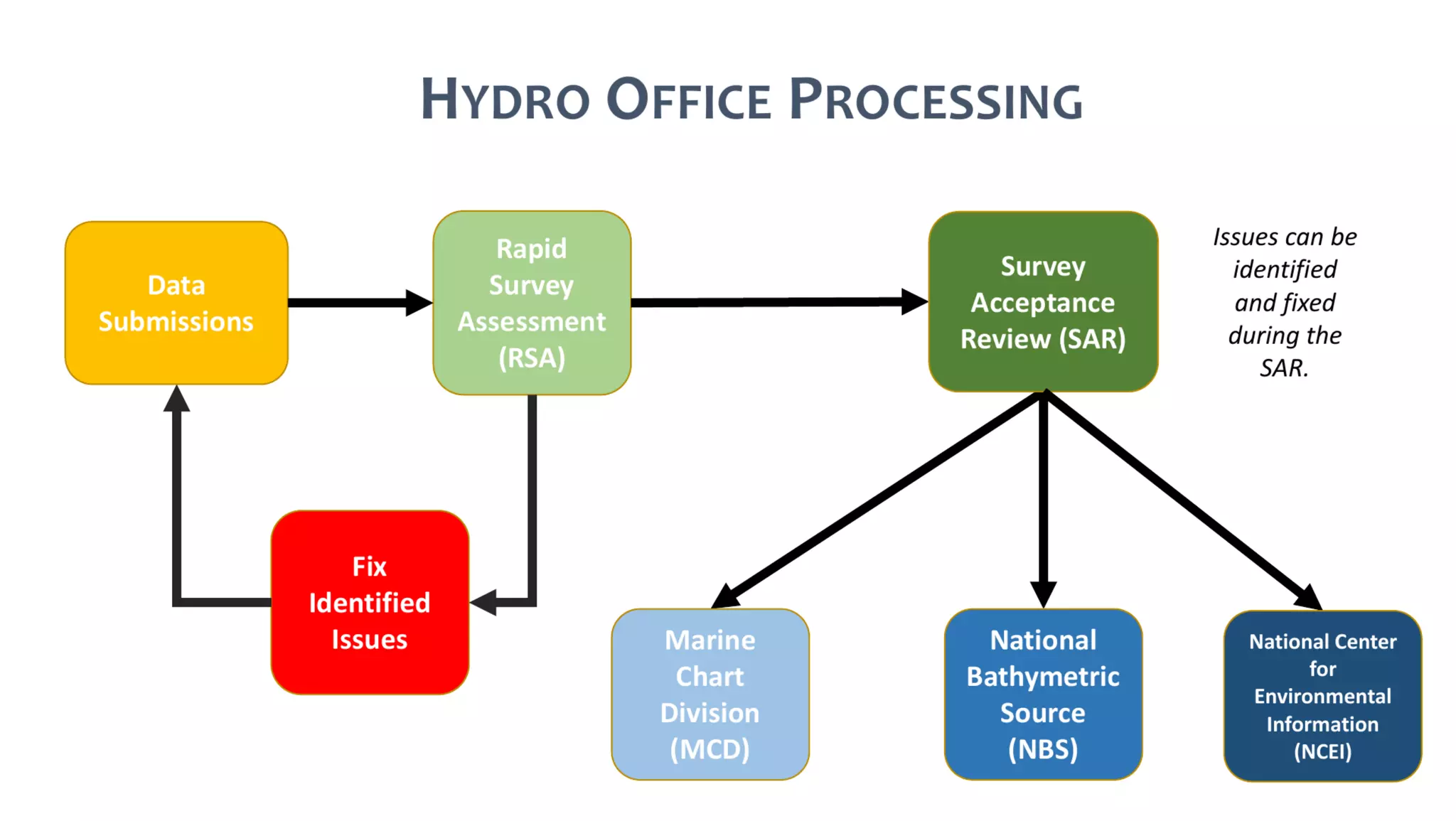 HYDRO OFFICE PROCESSING

Data Submissions

Rapid Survey Assessment (RSA)

Survey Acceptance Review (SAR)

Issues can be identified and fixed during the SAR.

Fix Identified Issues

Marine Chart Division (MCD)

National Bathymetric Source (NBS)

National Center for Environmental Information (NCEI)